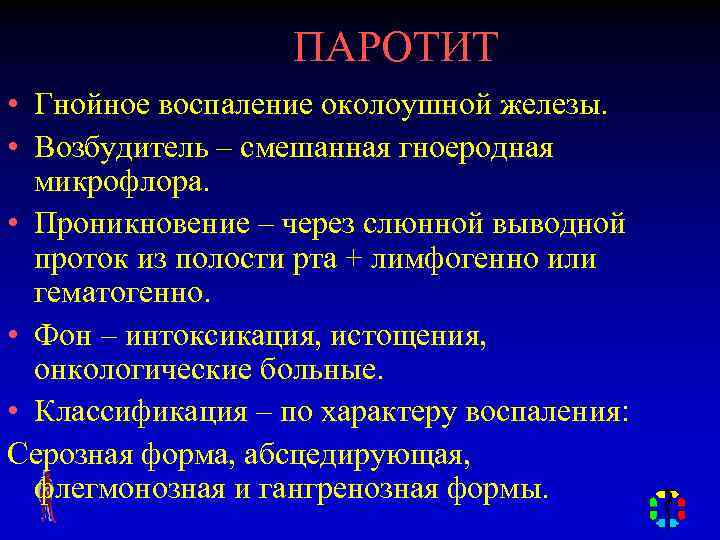 ПАРОТИТ

• Гнойное воспаление околоушной железы.

• Возбудитель – смешанная гноеродная микрофлора.

• Проникновение – через слюнной выводной проток из полости рта + лимфогенно или гематогенно.

• Фон – интоксикация, истощения, онкологические больные.

• Классификация – по характеру воспаления:

Серозная форма, абсцедирующая, флегмонозная и гангренозная формы.